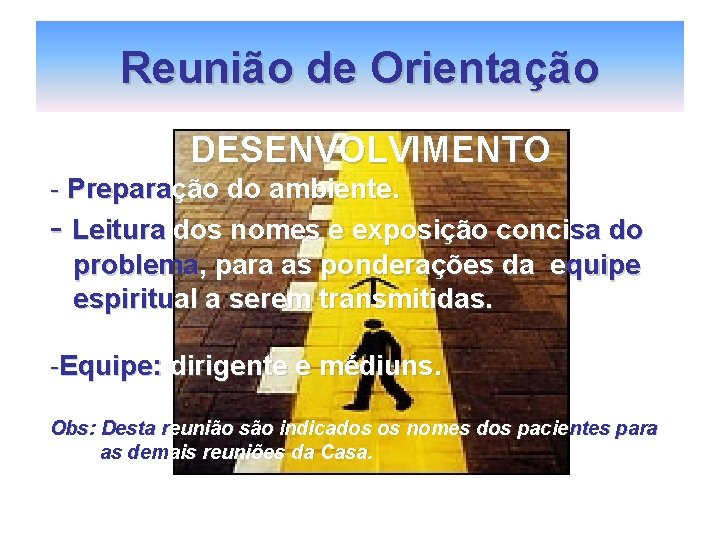 Reunião de Orientação

DESENVOLVIMENTO

- Preparação do ambiente.

- Leitura dos nomes e exposição concisa do problema, para as ponderações da equipe espiritual a serem transmitidas.

-Equipe: dirigente e médiuns.

Obs: Desta reunião são indicados os nomes dos pacientes para as demais reuniões da Casa.